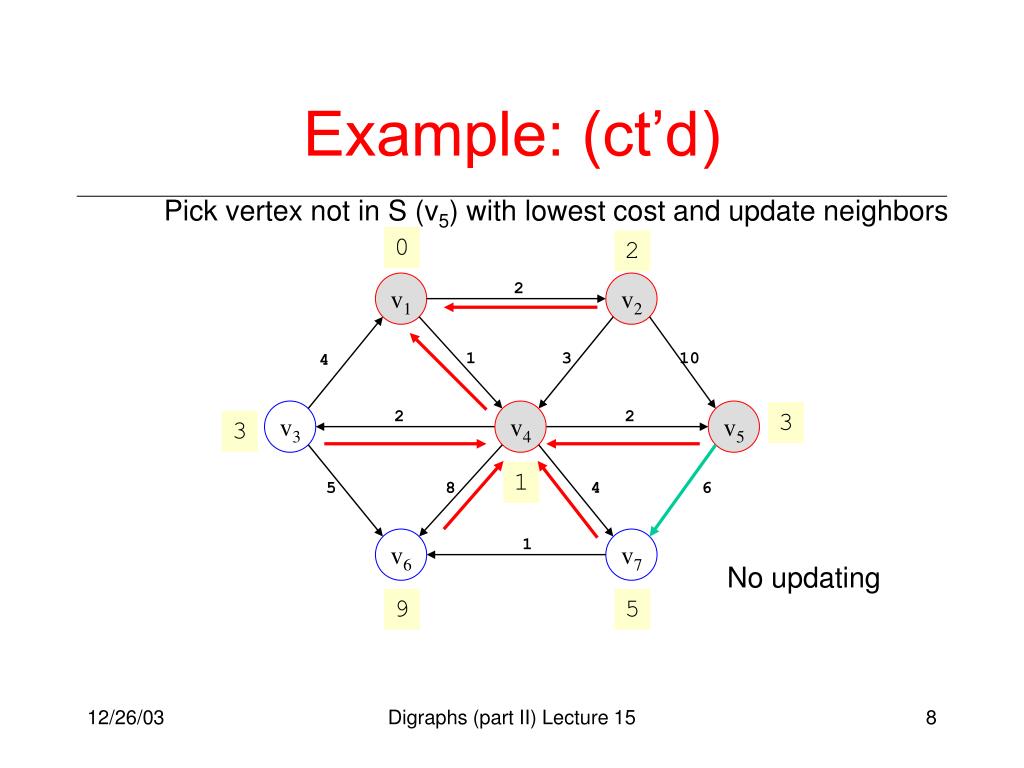 Example: (ct'd)

Pick vertex not in S ($v_5$) with lowest cost and update neighbors

0

2

$v_1$

2

$v_2$

4

1

3

10

3

$v_3$

2

$v_4$

2

$v_5$

3

5

8

1

4

6

$v_6$

1

$v_7$

No updating

9

5

12/26/03

Digraphs (part II) Lecture 15

8